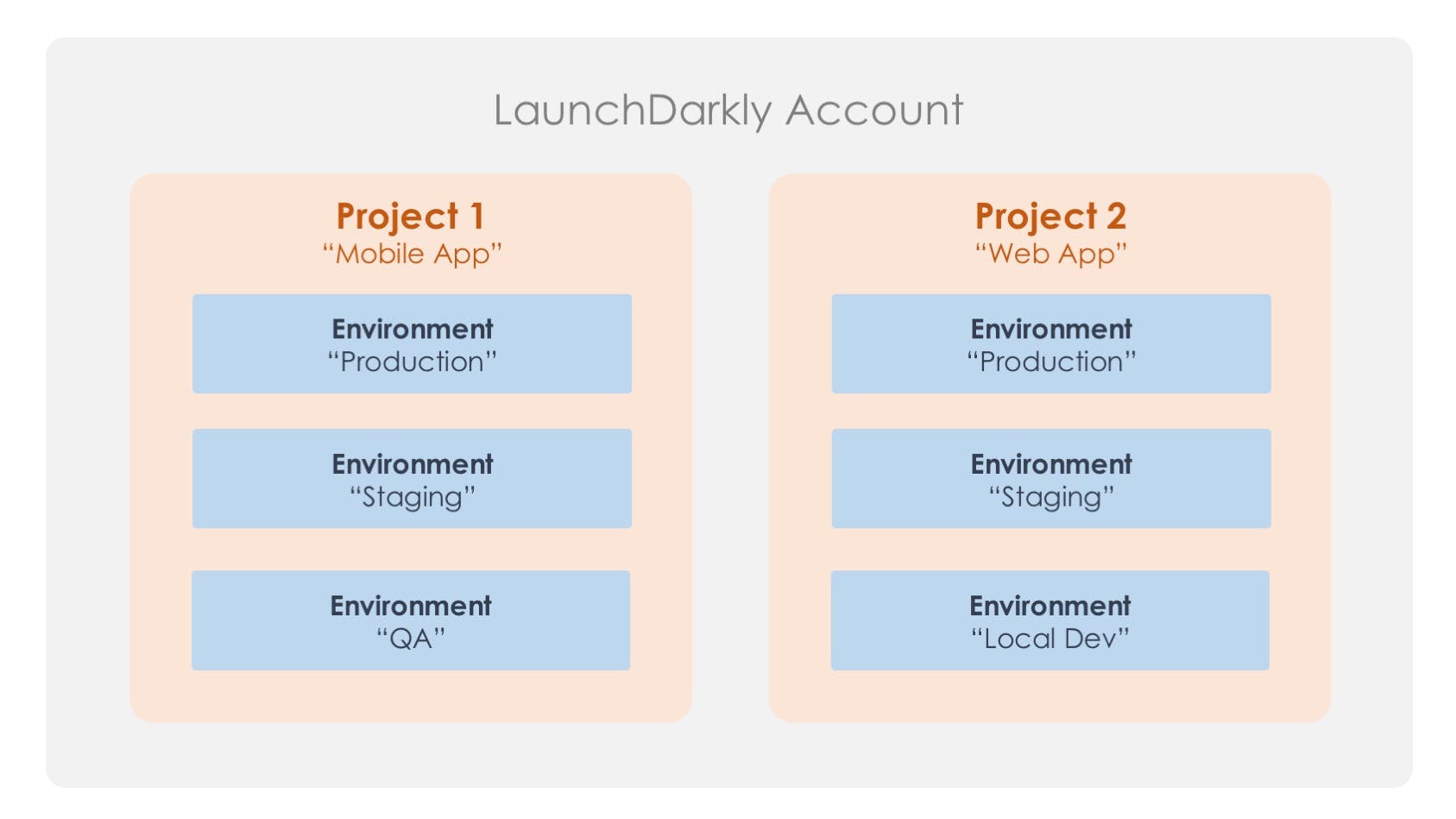 LaunchDarkly Account

Project 1
“Mobile App”

Environment
“Production”

Environment
“Staging”

Environment
“QA”

Project 2
“Web App”

Environment
“Production”

Environment
“Staging”

Environment
“Local Dev”